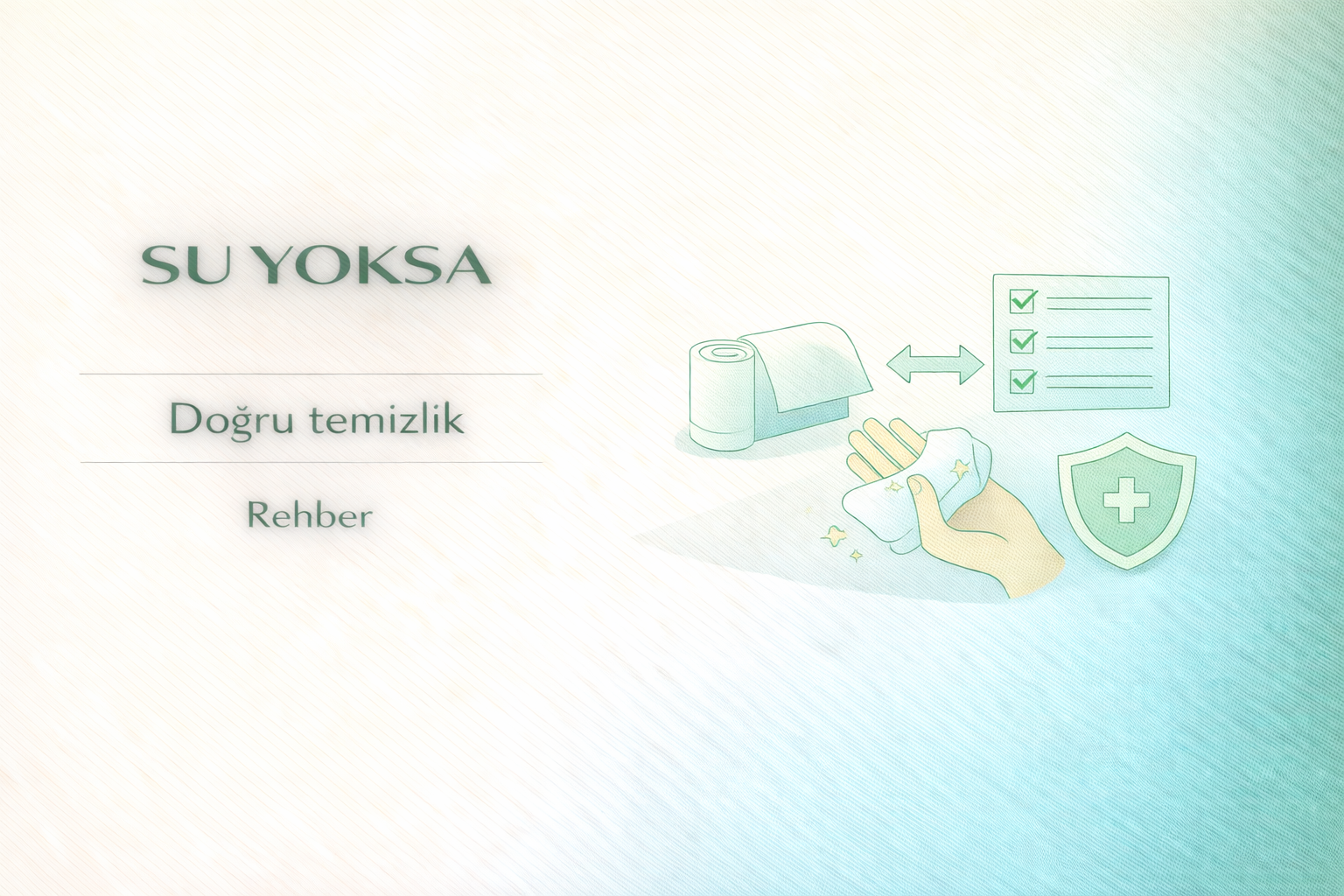 SU YOKSA

Doğru temizlik

Rehber